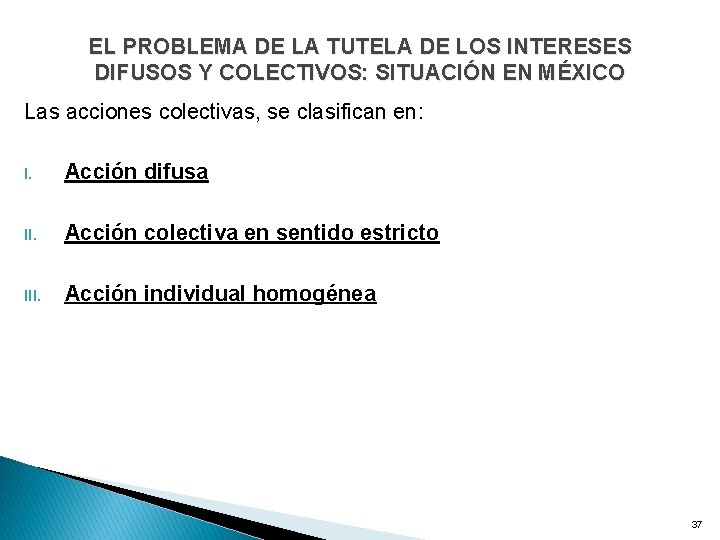 EL PROBLEMA DE LA TUTELA DE LOS INTERESES DIFUSOS Y COLECTIVOS: SITUACIÓN EN MÉXICO

Las acciones colectivas, se clasifican en:

I. Acción difusa

II. Acción colectiva en sentido estricto

III. Acción individual homogénea

37